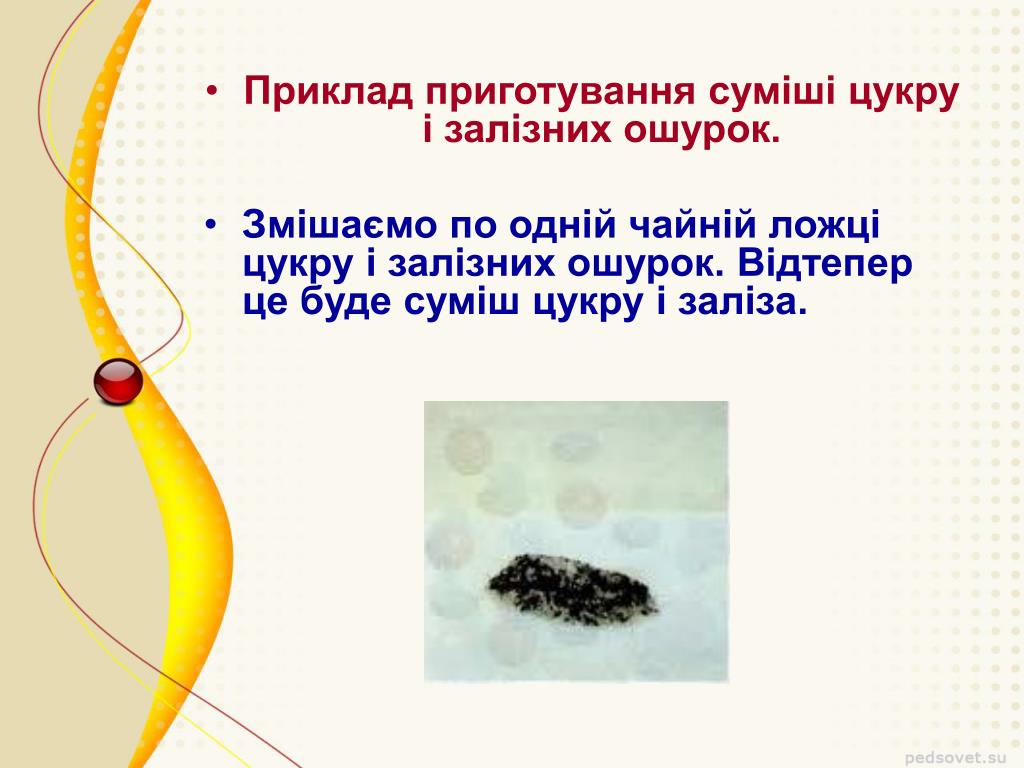 • Приклад приготування суміші цукру і залізних ошурок.

• Змішаємо по одній чайній ложці цукру і залізних ошурок. Відтепер це буде суміш цукру і заліза.

pedsovet.su